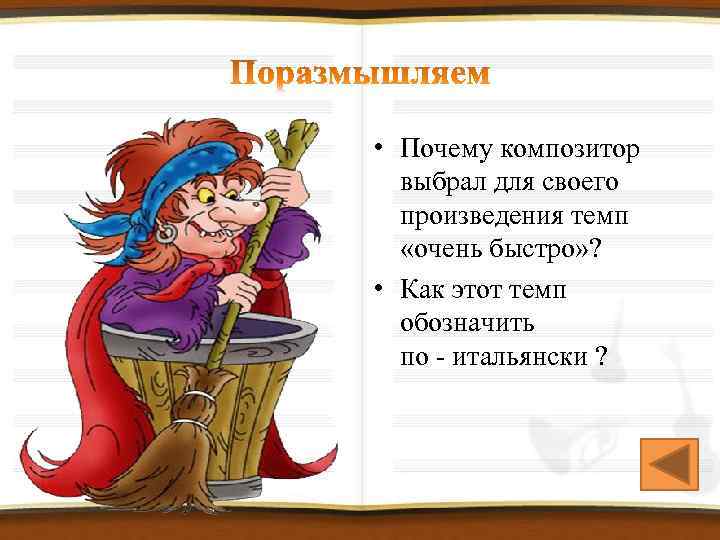 Поразмышляем

• Почему композитор выбрал для своего произведения темп «очень быстро»?

• Как этот темп обозначить по - итальянски ?